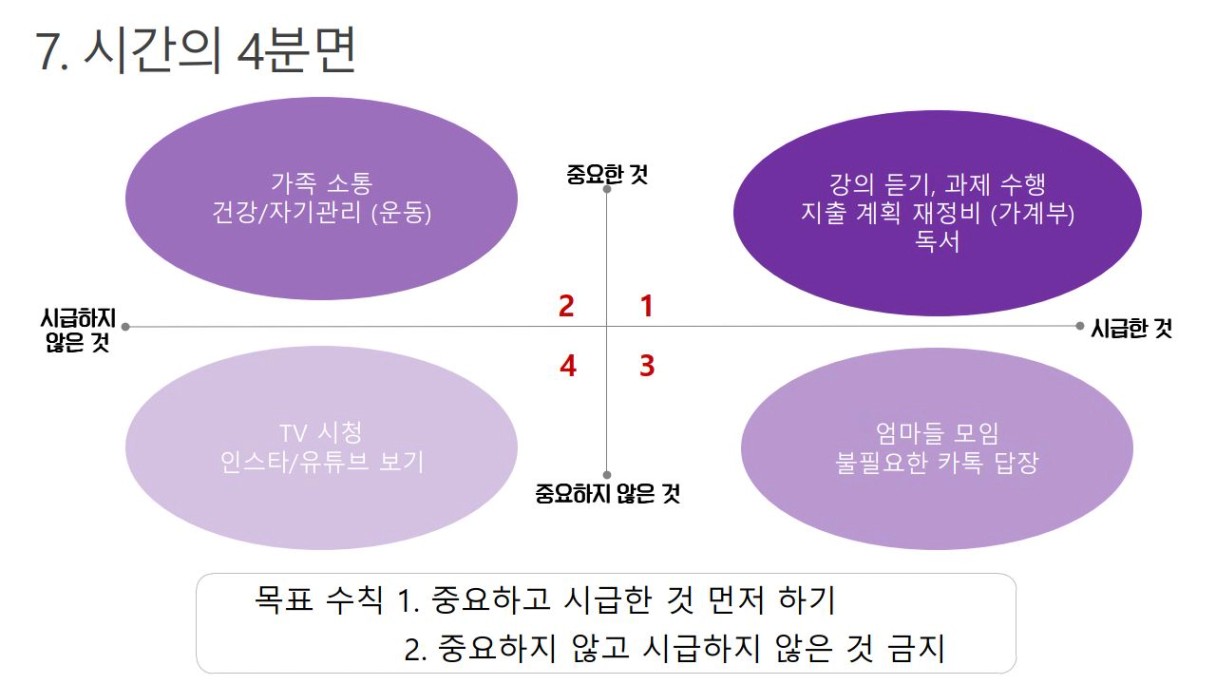 7. 시간의 4분면

가족 소통
건강/자기관리 (운동)

중요한 것

강의 듣기, 과제 수행
지출 계획 재정비 (가계부)
독서

시급하지 않은 것

2 1

시급한 것

4 3

TV 시청
인스타/유튜브 보기

중요하지 않은 것

엄마들 모임
불필요한 카톡 답장

목표 수칙 1. 중요하고 시급한 것 먼저 하기
2. 중요하지 않고 시급하지 않은 것 금지